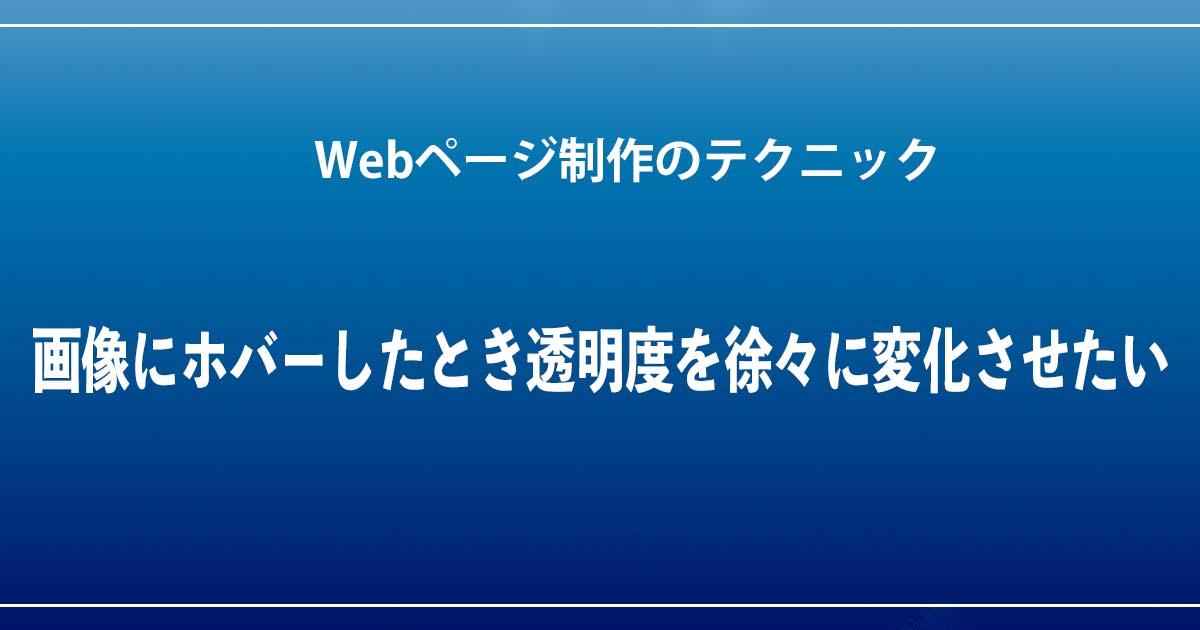 Webページ制作のテクニック

画像にホバーしたとき透明度を徐々に変化させたい